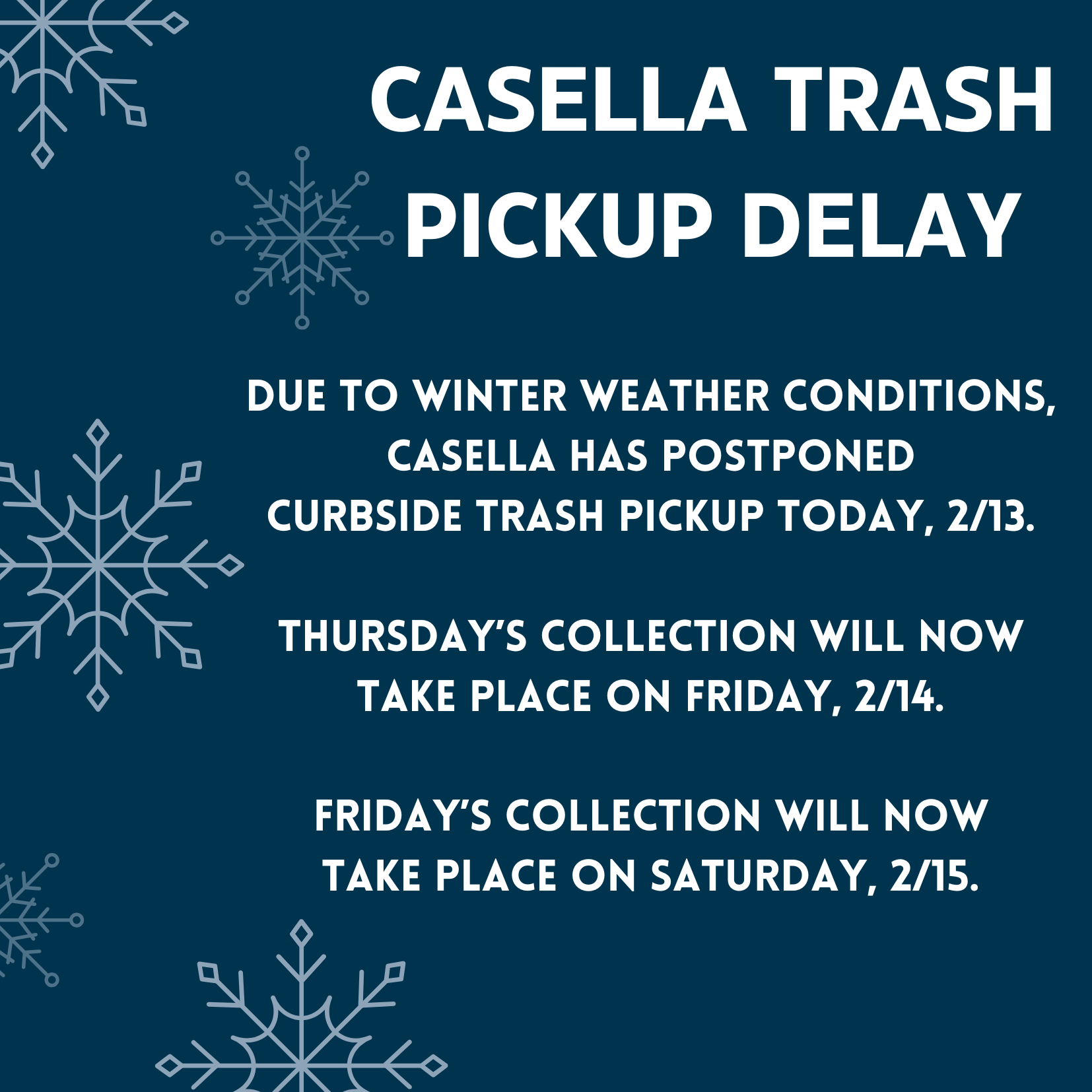 CASELLA TRASH PICKUP DELAY

DUE TO WINTER WEATHER CONDITIONS, CASELLA HAS POSTPONED CURBSIDE TRASH PICKUP TODAY, 2/13.

THURSDAY'S COLLECTION WILL NOW TAKE PLACE ON FRIDAY, 2/14.

FRIDAY'S COLLECTION WILL NOW TAKE PLACE ON SATURDAY, 2/15.